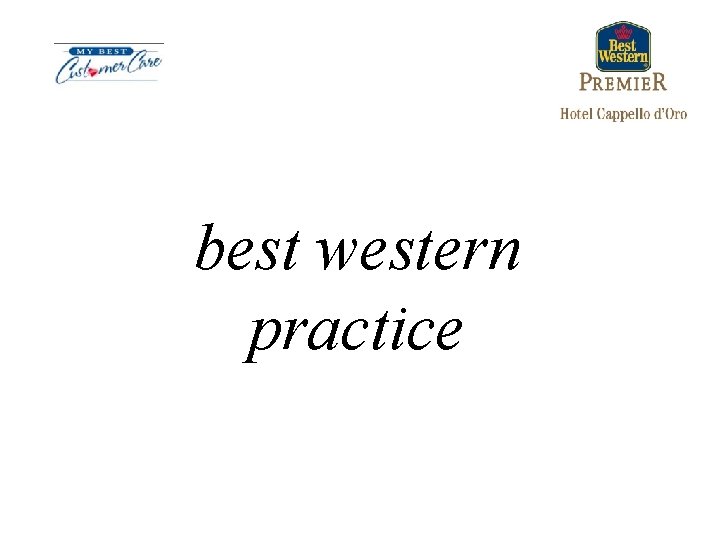 MY BEST
Customer Care

Best Western
PREMIER
Hotel Cappello d'Oro

best western practice